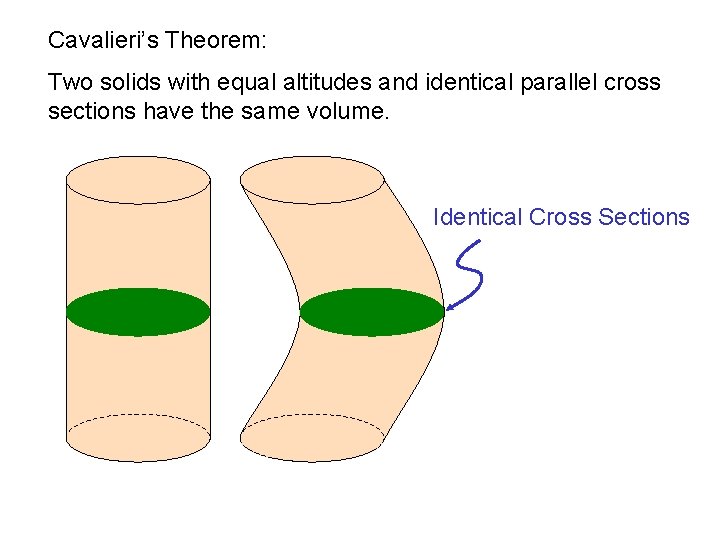 Cavalieri's Theorem:

Two solids with equal altitudes and identical parallel cross sections have the same volume.

Identical Cross Sections